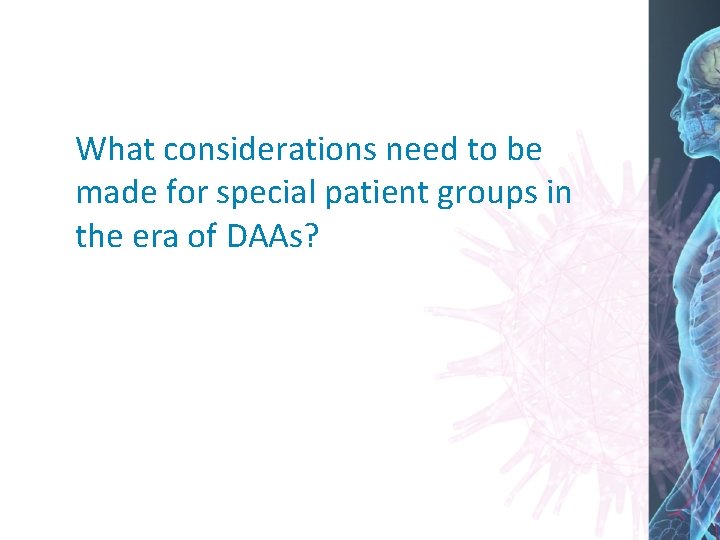 What considerations need to be made for special patient groups in the era of DAAs?